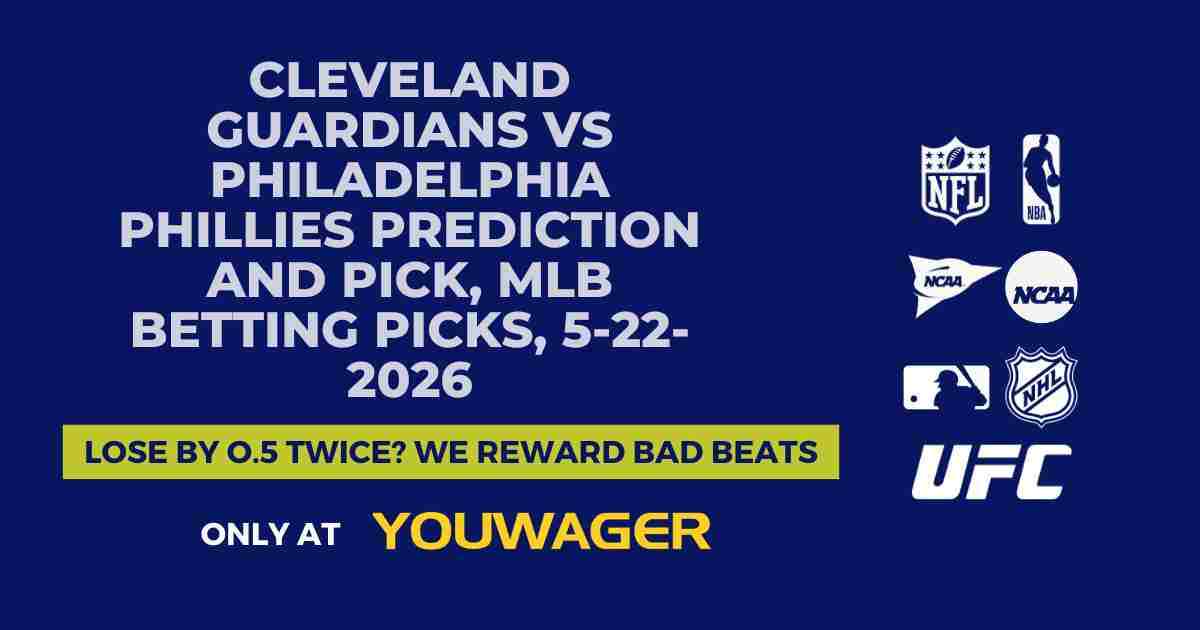 CLEVELAND GUARDIANS VS PHILADELPHIA PHILLIES PREDICTION AND PICK, MLB BETTING PICKS, 5-22-2026

LOSE BY 0.5 TWICE? WE REWARD BAD BEATS

ONLY AT YOUWAGER

NFL
NBA
NCAA
NCAA
NHL
UFC